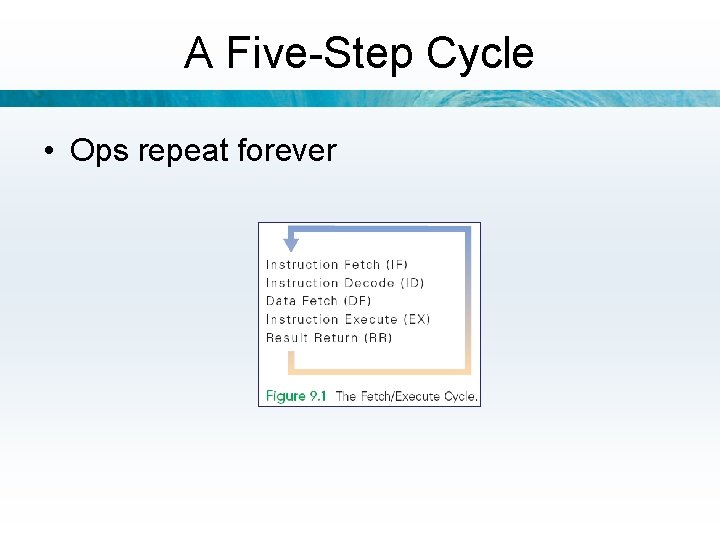 A Five-Step Cycle

• Ops repeat forever

Instruction Fetch (IF)
Instruction Decode (ID)
Data Fetch (DF)
Instruction Execute (EX)
Result Return (RR)

Figure 9.1 The Fetch/Execute Cycle.